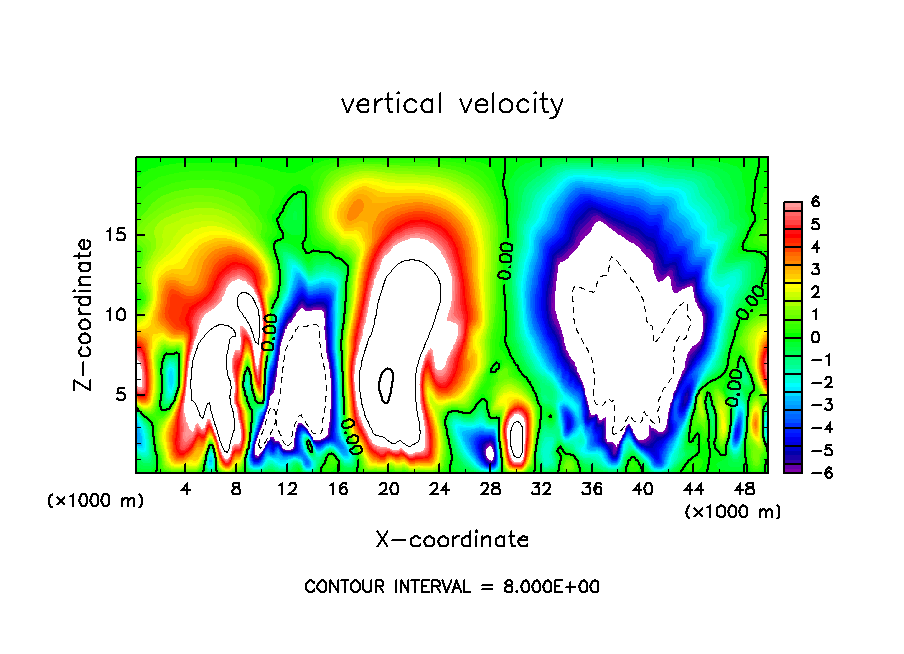 vertical velocity

Z-coordinate

15
10
5

(×1000 m)

0.00
0.00
0.00
0.00

4 8 12 16 20 24 28 32 36 40 44 48

(×1000 m)

X-coordinate

6
5
4
3
2
1
0
−1
−2
−3
−4
−5
−6

CONTOUR INTERVAL = 8.000E+00